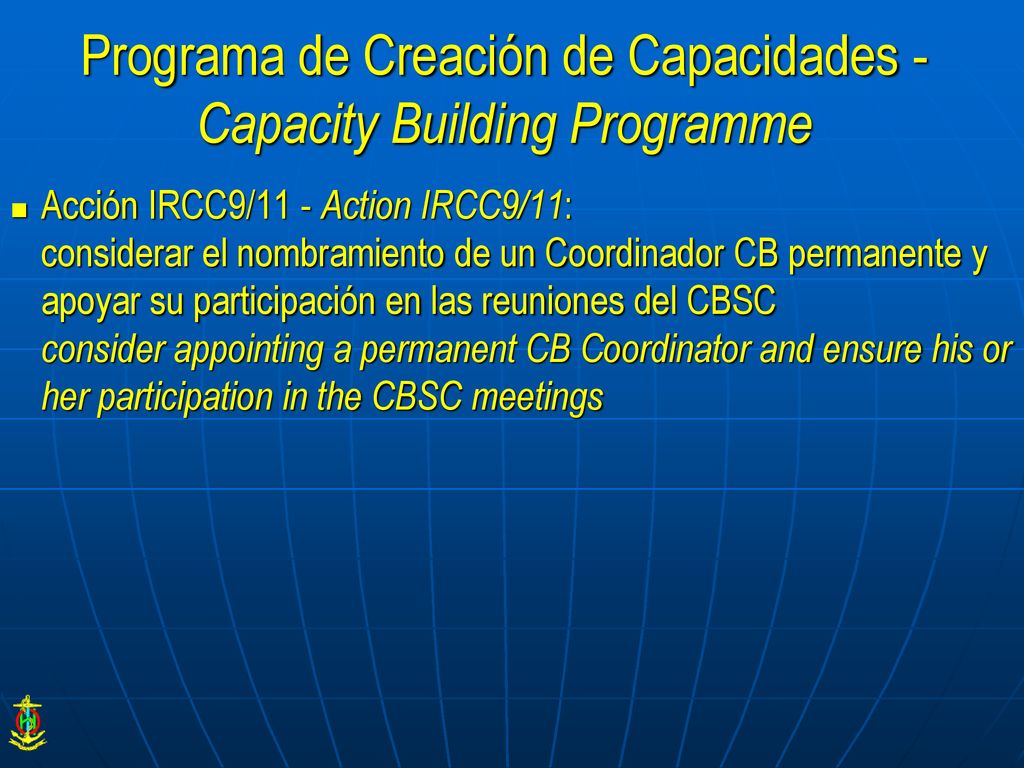 Programa de Creación de Capacidades - Capacity Building Programme

Acción IRCC9/11 - Action IRCC9/11:
considerar el nombramiento de un Coordinador CB permanente y apoyar su participación en las reuniones del CBSC
consider appointing a permanent CB Coordinator and ensure his or her participation in the CBSC meetings